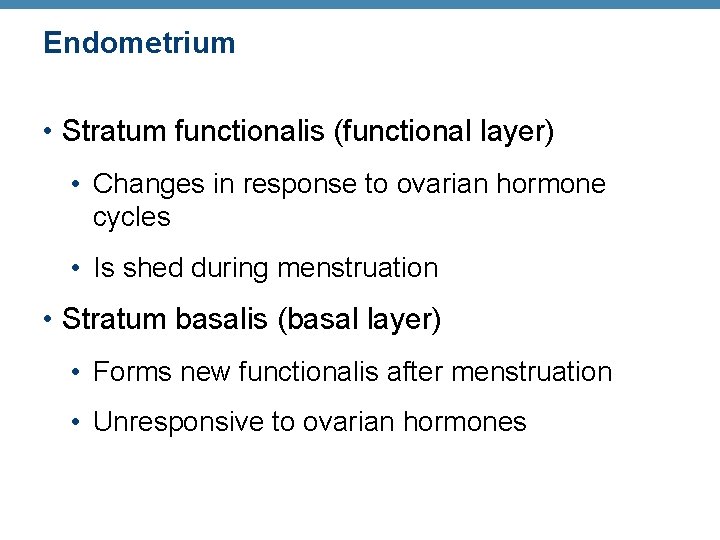 Endometrium

• Stratum functionalis (functional layer)

• Changes in response to ovarian hormone cycles

• Is shed during menstruation

• Stratum basalis (basal layer)

• Forms new functionalis after menstruation

• Unresponsive to ovarian hormones